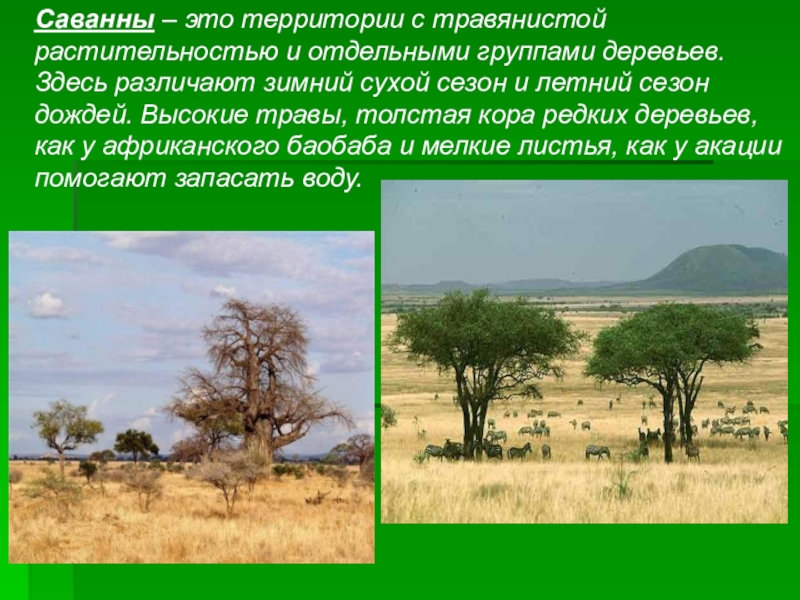 Саванны – это территории с травянистой растительностью и отдельными группами деревьев. Здесь различают зимний сухой сезон и летний сезон дождей. Высокие травы, толстая кора редких деревьев, как у африканского баобаба и мелкие листья, как у акации помогают запасать воду.